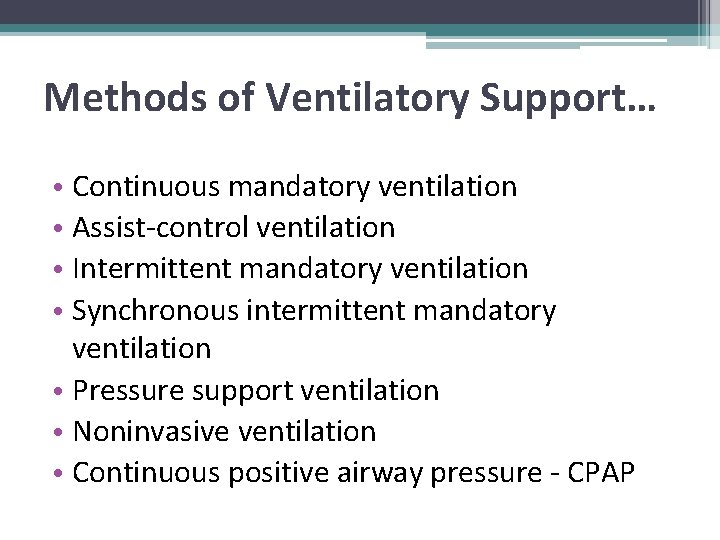 Methods of Ventilatory Support…

• Continuous mandatory ventilation
• Assist-control ventilation
• Intermittent mandatory ventilation
• Synchronous intermittent mandatory ventilation
• Pressure support ventilation
• Noninvasive ventilation
• Continuous positive airway pressure - CPAP